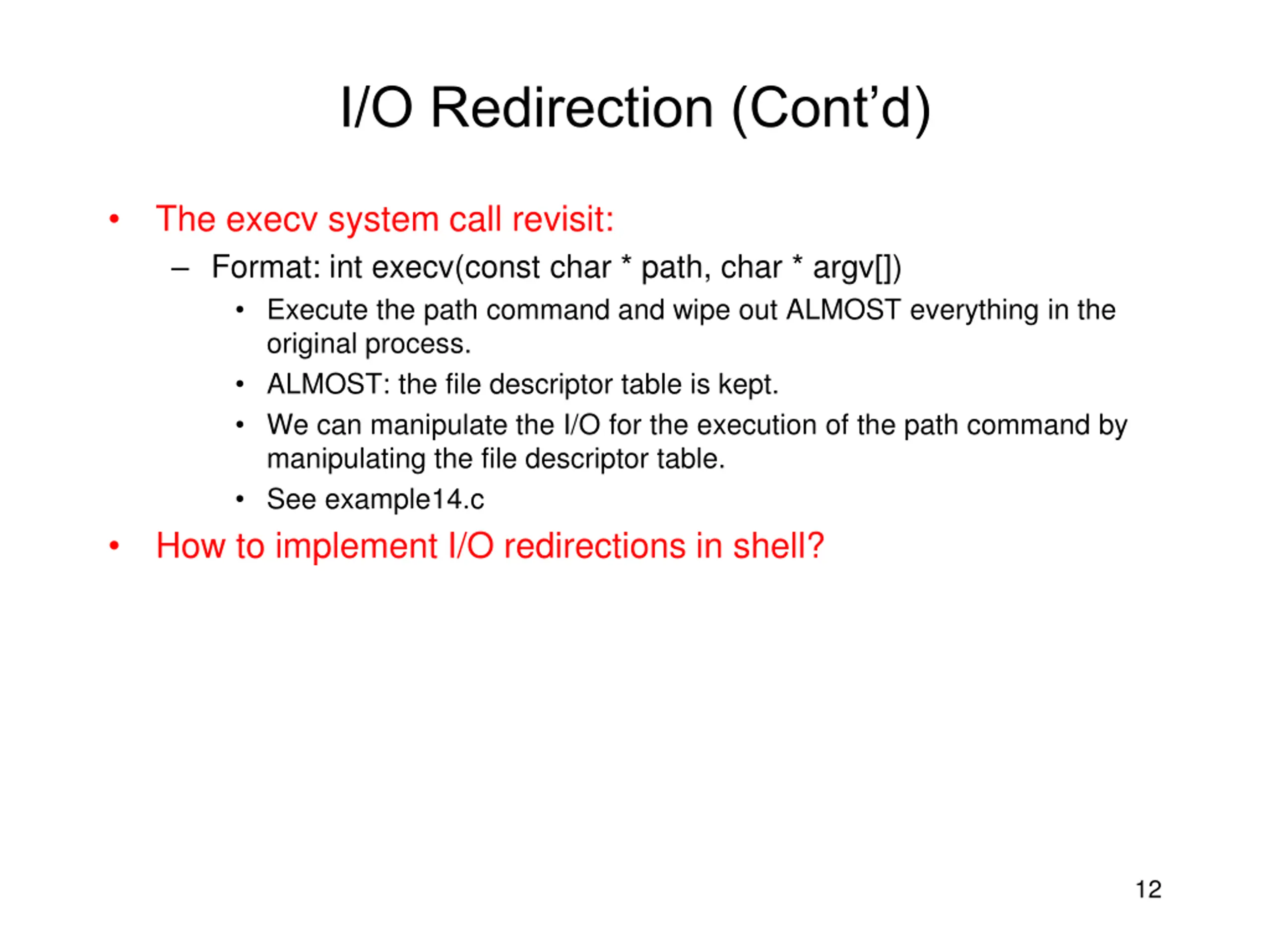 I/O Redirection (Cont'd)

• The execv system call revisit:
  – Format: int execv(const char * path, char * argv[])
    • Execute the path command and wipe out ALMOST everything in the original process.
    • ALMOST: the file descriptor table is kept.
    • We can manipulate the I/O for the execution of the path command by manipulating the file descriptor table.
    • See example14.c
• How to implement I/O redirections in shell?

12